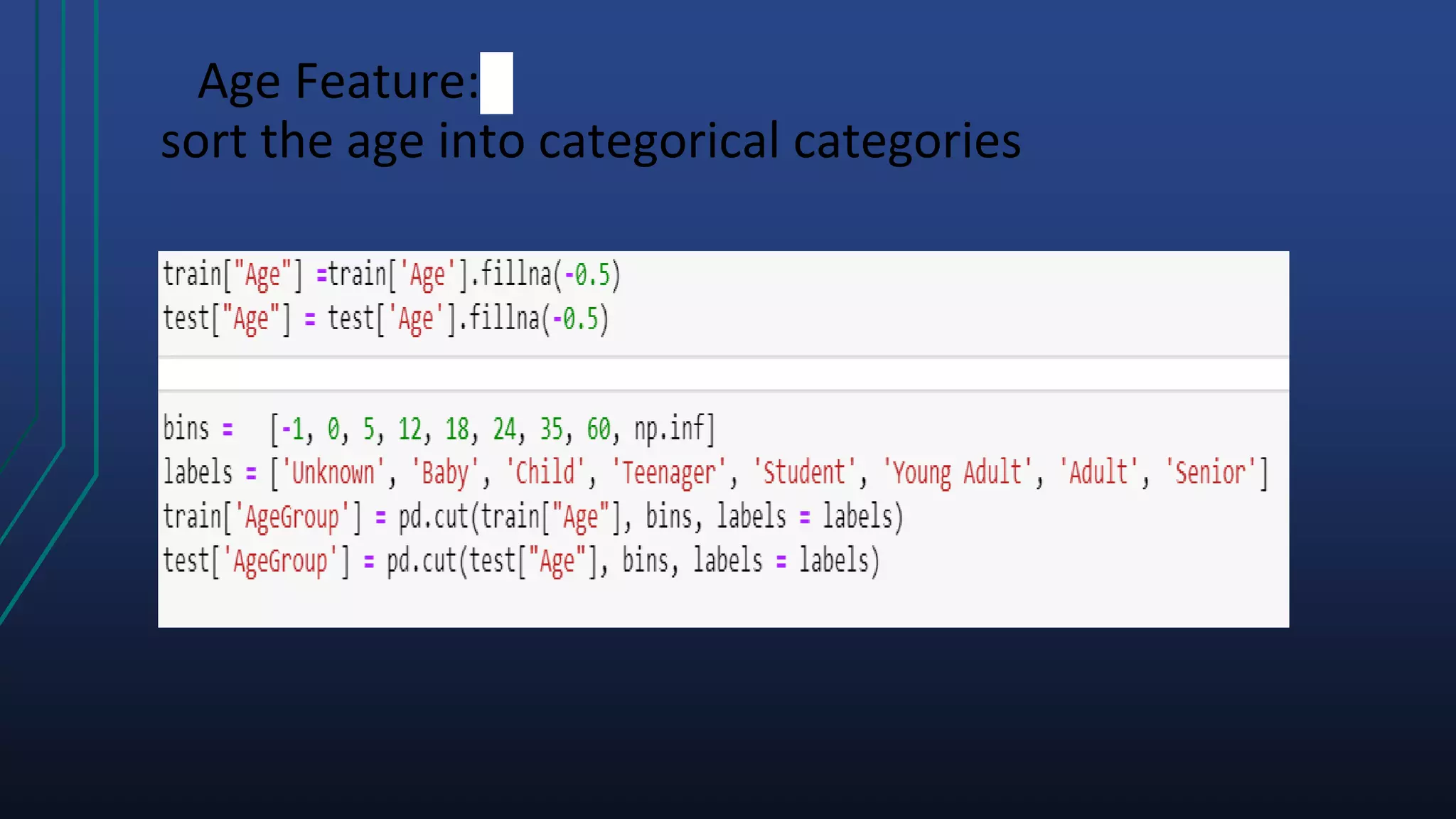 Age Feature:
sort the age into categorical categories

train["Age"] =train['Age'].fillna(-0.5)
test["Age"] = test['Age'].fillna(-0.5)

bins =   [-1, 0, 5, 12, 18, 24, 35, 60, np.inf]
labels = ['Unknown', 'Baby', 'Child', 'Teenager', 'Student', 'Young Adult', 'Adult', 'Senior']
train['AgeGroup'] = pd.cut(train["Age"], bins, labels = labels)
test['AgeGroup'] = pd.cut(test["Age"], bins, labels = labels)